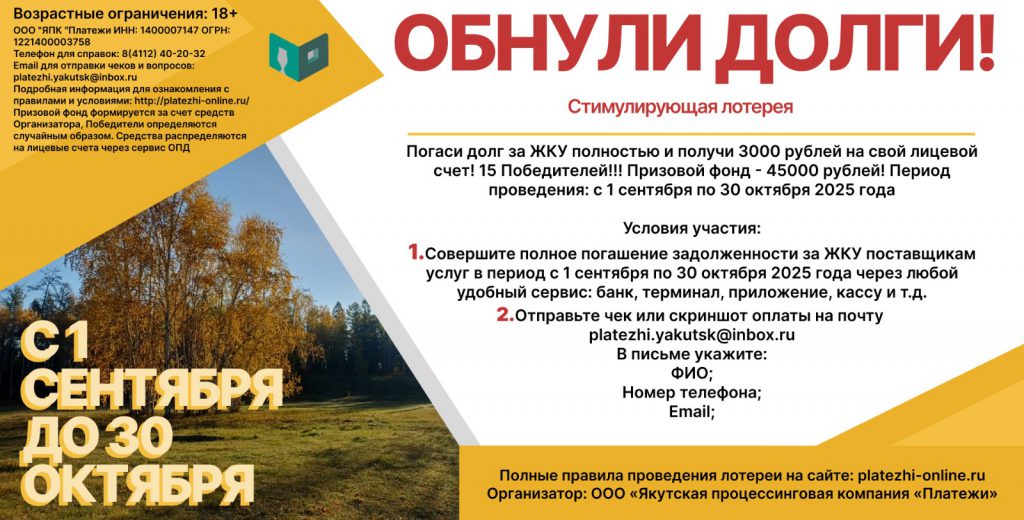 Возрастные ограничения: 18+
ООО "ЯПК "Платежи ИНН: 1400007147 ОГРН: 1221400003758
Телефон для справок: 8(4112) 40-20-32
Email для отправки чеков и вопросов: platezhi.yakutsk@inbox.ru
Подробная информация для ознакомления с правилами и условиями: http://platezhi-online.ru/
Призовой фонд формируется за счет средств Организатора, Победители определяются случайным образом. Средства распределяются на лицевые счета через сервис ОПД

ОБНУЛИ ДОЛГИ!

Стимулирующая лотерея

Погаси долг за ЖКУ полностью и получи 3000 рублей на свой лицевой счет! 15 Победителей!!! Призовой фонд - 45000 рублей! Период проведения: с 1 сентября по 30 октября 2025 года

Условия участия:

1. Совершите полное погашение задолженности за ЖКУ поставщикам услуг в период с 1 сентября по 30 октября 2025 года через любой удобный сервис: банк, терминал, приложение, кассу и т.д.

2. Отправьте чек или скриншот оплаты на почту platezhi.yakutsk@inbox.ru
В письме укажите:
ФИО;
Номер телефона;
Email;

С 1 СЕНТЯБРЯ ДО 30 ОКТЯБРЯ

Полные правила проведения лотереи на сайте: platezhi-online.ru
Организатор: ООО «Якутская процессинговая компания «Платежи»